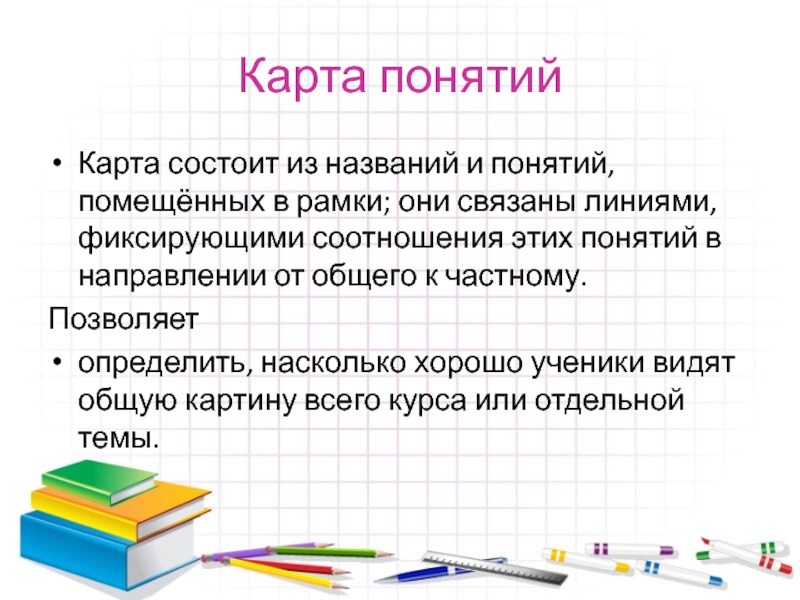 Карта понятий

• Карта состоит из названий и понятий, помещённых в рамки; они связаны линиями, фиксирующими соотношения этих понятий в направлении от общего к частному.

Позволяет

• определить, насколько хорошо ученики видят общую картину всего курса или отдельной темы.